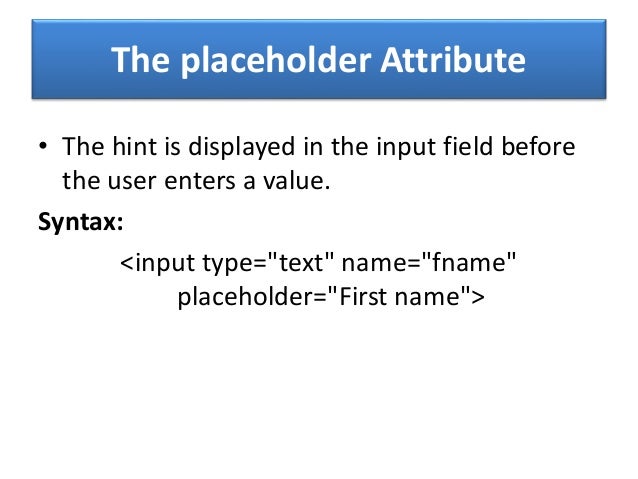 The placeholder Attribute

• The hint is displayed in the input field before the user enters a value.

Syntax:

<input type="text" name="fname" placeholder="First name">